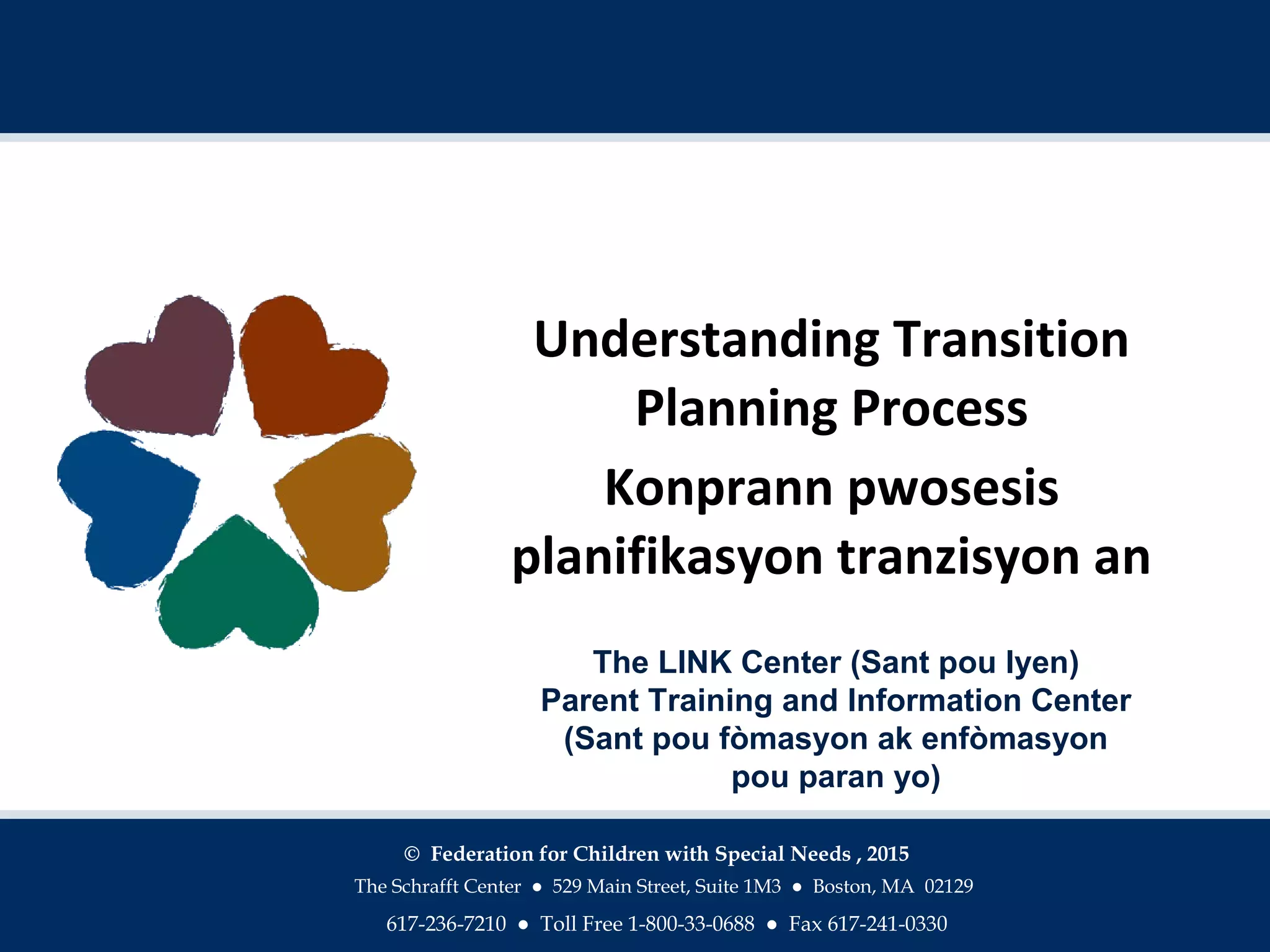 Understanding Transition Planning Process

Konprann pwosesis planifikasyon tranzisyon an

The LINK Center (Sant pou lyen)
Parent Training and Information Center
(Sant pou fòmasyon ak enfòmasyon pou paran yo)

© Federation for Children with Special Needs , 2015

The Schrafft Center ● 529 Main Street, Suite 1M3 ● Boston, MA 02129

617-236-7210 ● Toll Free 1-800-33-0688 ● Fax 617-241-0330